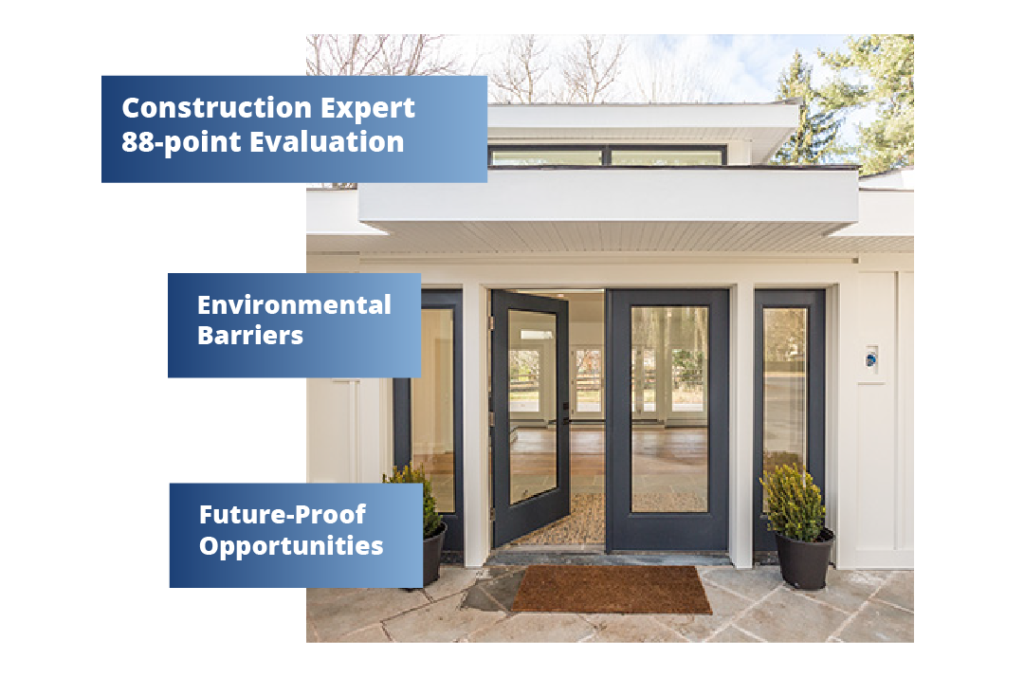 Construction Expert 88-point Evaluation

Environmental Barriers

Future-Proof Opportunities